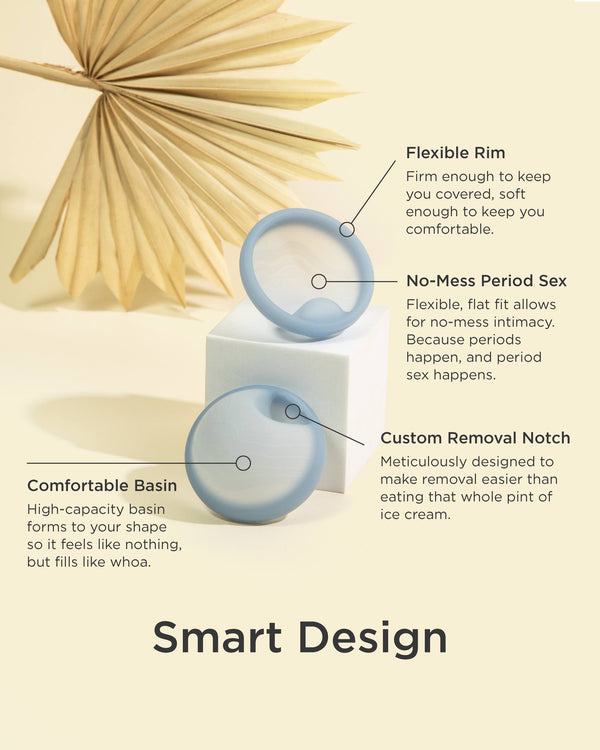 Flexible Rim
Firm enough to keep you covered, soft enough to keep you comfortable.

No-Mess Period Sex
Flexible, flat fit allows for no-mess intimacy. Because periods happen, and period sex happens.

Custom Removal Notch
Meticulously designed to make removal easier than eating that whole pint of ice cream.

Comfortable Basin
High-capacity basin forms to your shape so it feels like nothing, but fills like whoa.

Smart Design